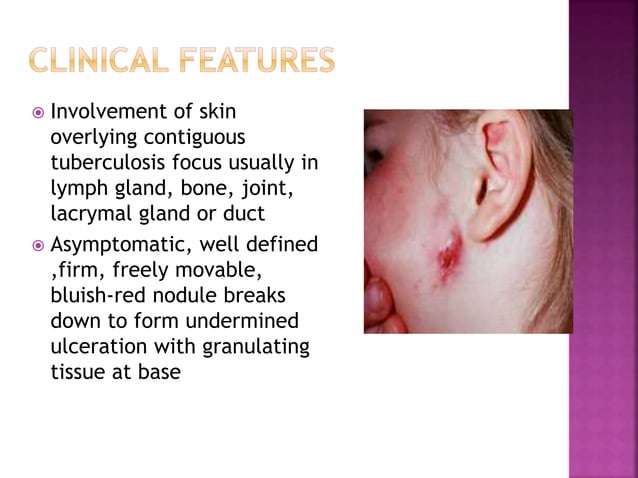 CLINICAL FEATURES

Involvement of skin overlying contiguous tuberculosis focus usually in lymph gland, bone, joint, lacrymal gland or duct

Asymptomatic, well defined ,firm, freely movable, bluish-red nodule breaks down to form undermined ulceration with granulating tissue at base